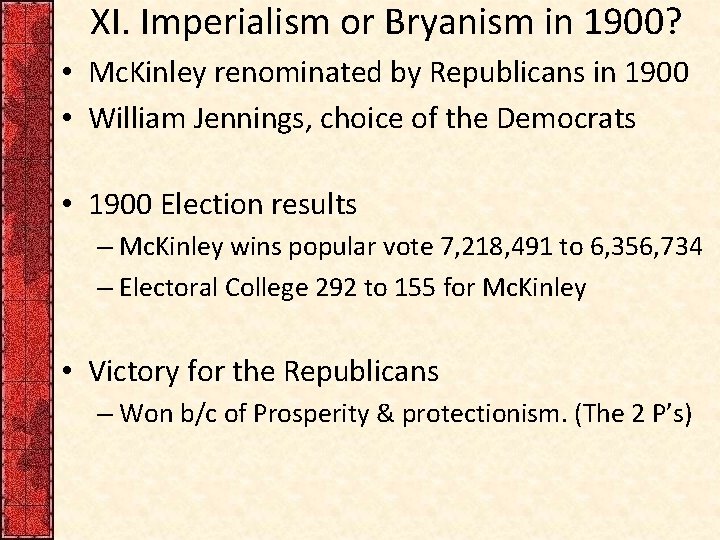 XI. Imperialism or Bryanism in 1900?

• McKinley renominated by Republicans in 1900
• William Jennings, choice of the Democrats

• 1900 Election results
– McKinley wins popular vote 7,218,491 to 6,356,734
– Electoral College 292 to 155 for McKinley

• Victory for the Republicans
– Won b/c of Prosperity & protectionism. (The 2 P's)